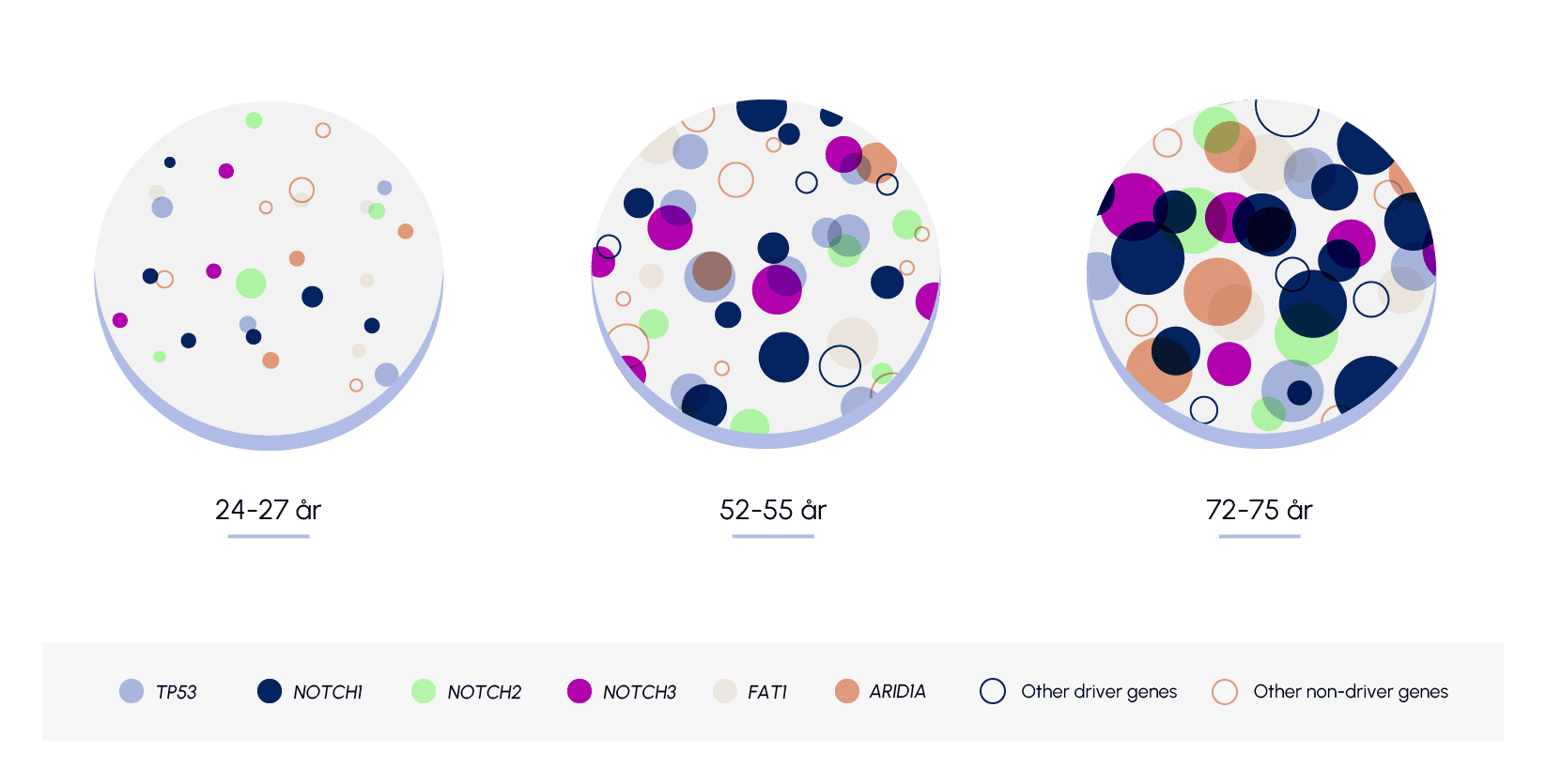 24-27 år

52-55 år

72-75 år

TP53 NOTCH1 NOTCH2 NOTCH3 FAT1 ARID1A Other driver genes Other non-driver genes